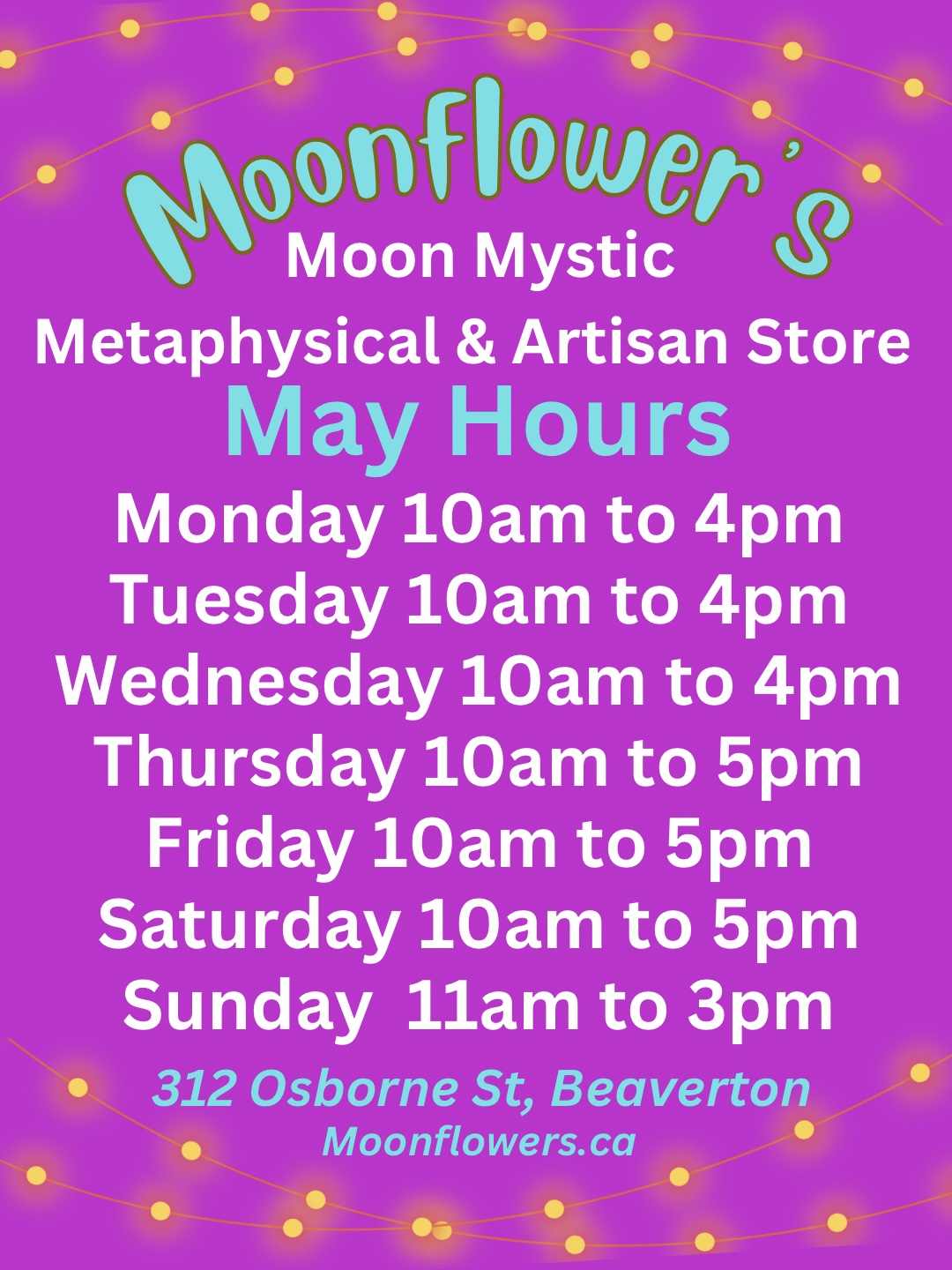 Moonflower's
Moon Mystic
Metaphysical & Artisan Store
May Hours
Monday 10am to 4pm
Tuesday 10am to 4pm
Wednesday 10am to 4pm
Thursday 10am to 5pm
Friday 10am to 5pm
Saturday 10am to 5pm
Sunday 11am to 3pm
312 Osborne St, Beaverton
Moonflowers.ca